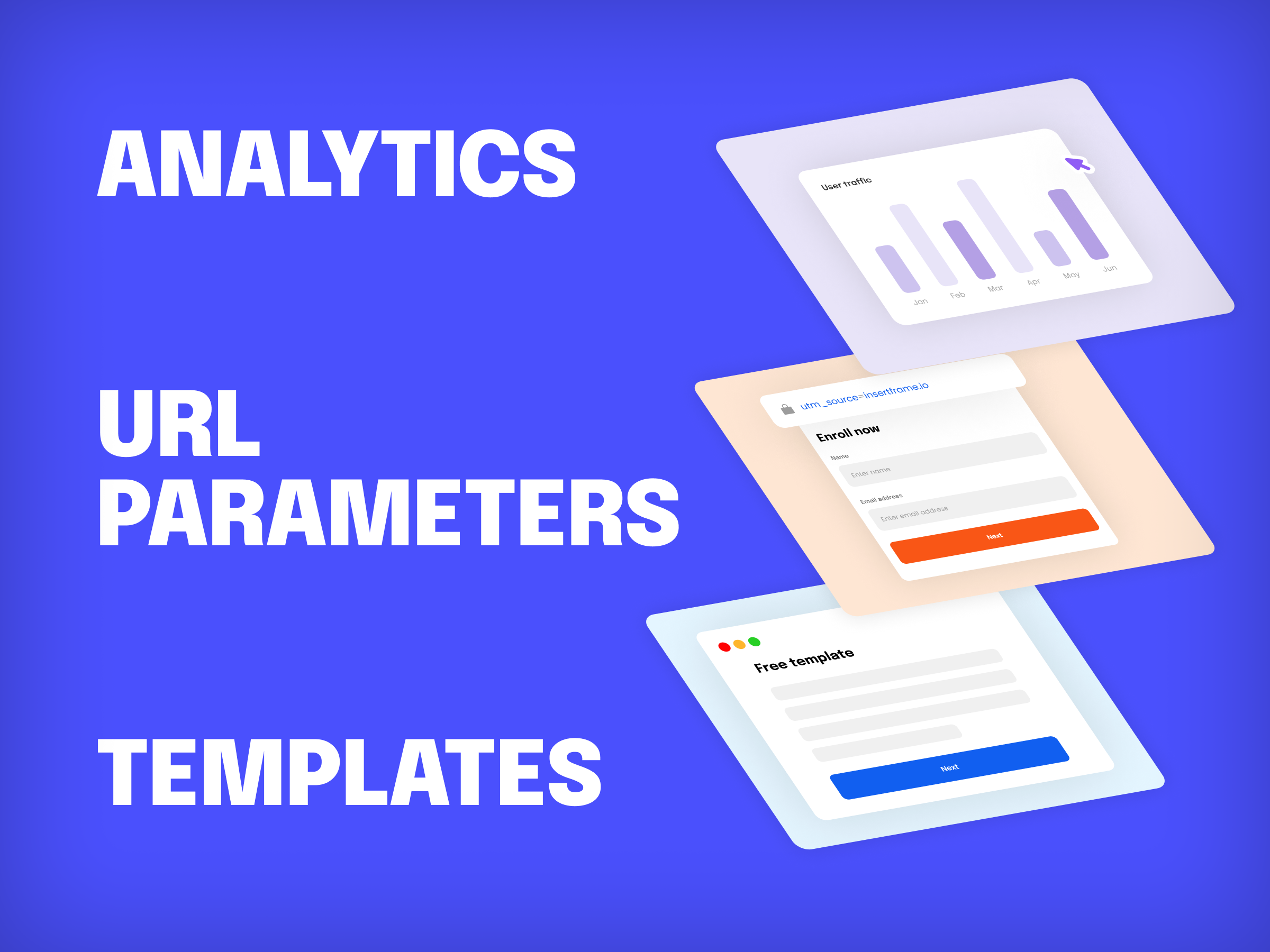 ANALYTICS

URL PARAMETERS

TEMPLATES

User traffic

Jan
Feb
Mar
Apr
May
Jun

utm_source=insertframe.io

Enroll now

Name
Enter name

Email address
Enter email address

Next

Free template

Next